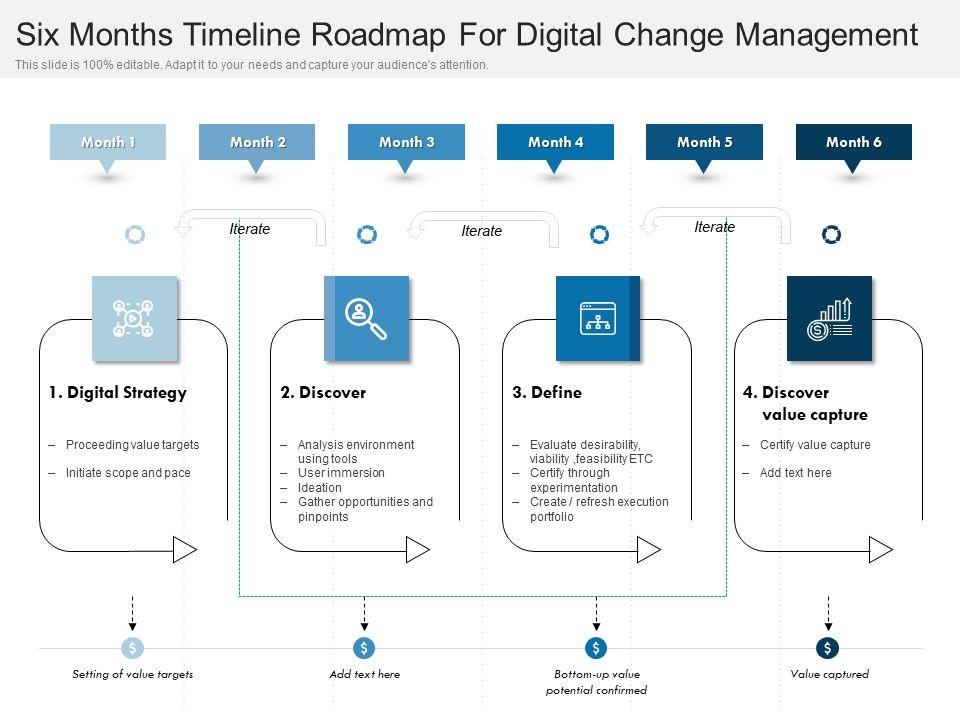 Six Months Timeline Roadmap For Digital Change Management

This slide is 100% editable. Adapt it to your needs and capture your audience's attention.

Month 1

Month 2

Month 3

Month 4

Month 5

Month 6

Iterate

Iterate

Iterate

1. Digital Strategy

– Proceeding value targets

– Initiate scope and pace

2. Discover

– Analysis environment using tools
– User immersion
– Ideation
– Gather opportunities and pinpoints

3. Define

– Evaluate desirability, viability ,feasibility ETC
– Certify through experimentation
– Create / refresh execution portfolio

4. Discover value capture

– Certify value capture

– Add text here

$

Setting of value targets

$

Add text here

$

Bottom-up value potential confirmed

$

Value captured